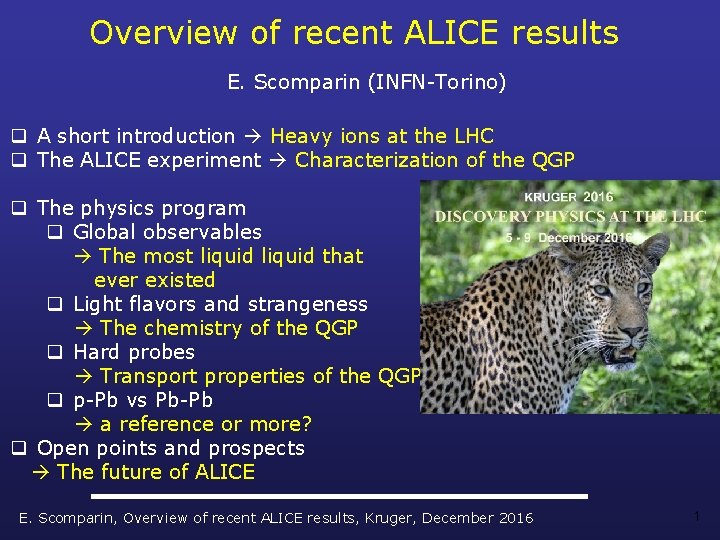 Overview of recent ALICE results

E. Scomparin (INFN-Torino)

❑ A short introduction → Heavy ions at the LHC
❑ The ALICE experiment → Characterization of the QGP

❑ The physics program
❑ Global observables
→ The most liquid liquid that ever existed
❑ Light flavors and strangeness
→ The chemistry of the QGP
❑ Hard probes
→ Transport properties of the QGP
❑ p-Pb vs Pb-Pb
→ a reference or more?
❑ Open points and prospects
→ The future of ALICE

KRUGER 2016
DISCOVERY PHYSICS AT THE LHC
5 - 9 December 2016

E. Scomparin, Overview of recent ALICE results, Kruger, December 2016

1